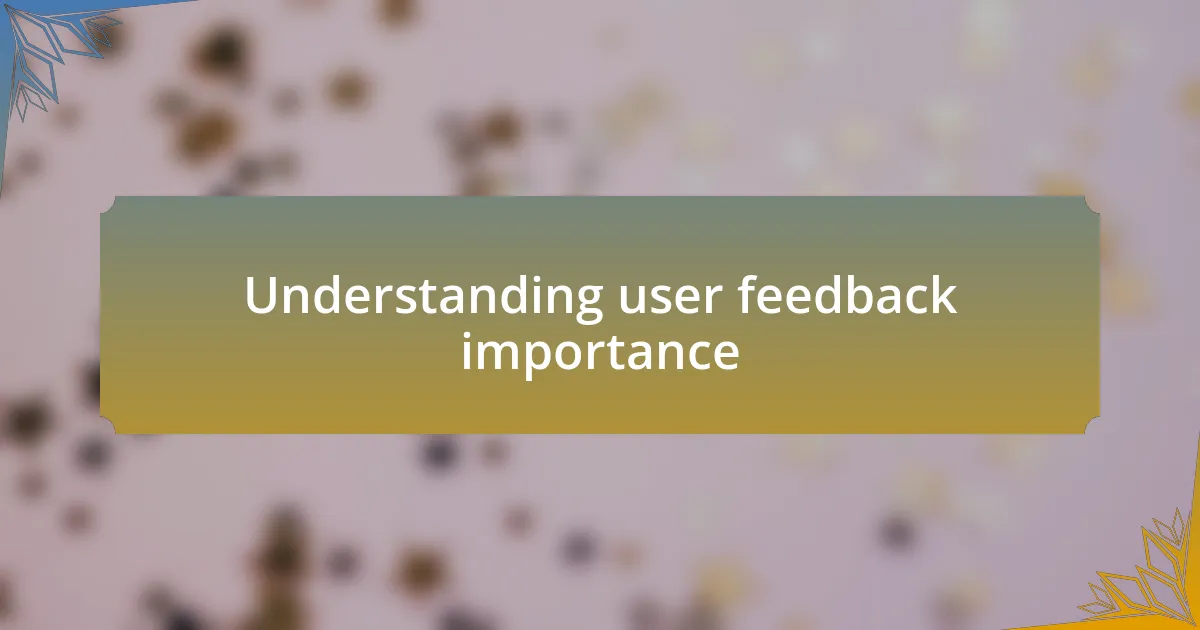 Understanding user feedback importance